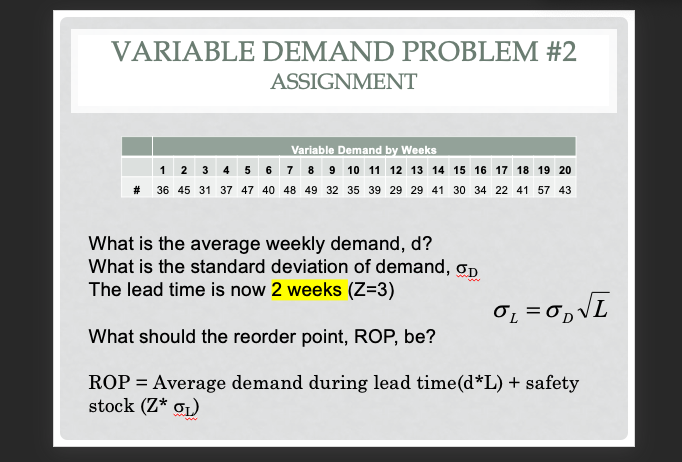 VARIABLE DEMAND PROBLEM #2
ASSIGNMENT

| | Variable Demand by Weeks | | | | | | | | | | | | | | | | | | | |
|---|---|---|---|---|---|---|---|---|---|---|---|---|---|---|---|---|---|---|---|---|
| | 1 | 2 | 3 | 4 | 5 | 6 | 7 | 8 | 9 | 10 | 11 | 12 | 13 | 14 | 15 | 16 | 17 | 18 | 19 | 20 |
| # | 36 | 45 | 31 | 37 | 47 | 40 | 48 | 49 | 32 | 35 | 39 | 29 | 29 | 41 | 30 | 34 | 22 | 41 | 57 | 43 |

What is the average weekly demand, d?
What is the standard deviation of demand, $\sigma_D$
The lead time is now 2 weeks (Z=3)

$\sigma_L = \sigma_D \sqrt{L}$

What should the reorder point, ROP, be?

ROP = Average demand during lead time(d*L) + safety stock (Z* $\sigma_L$)